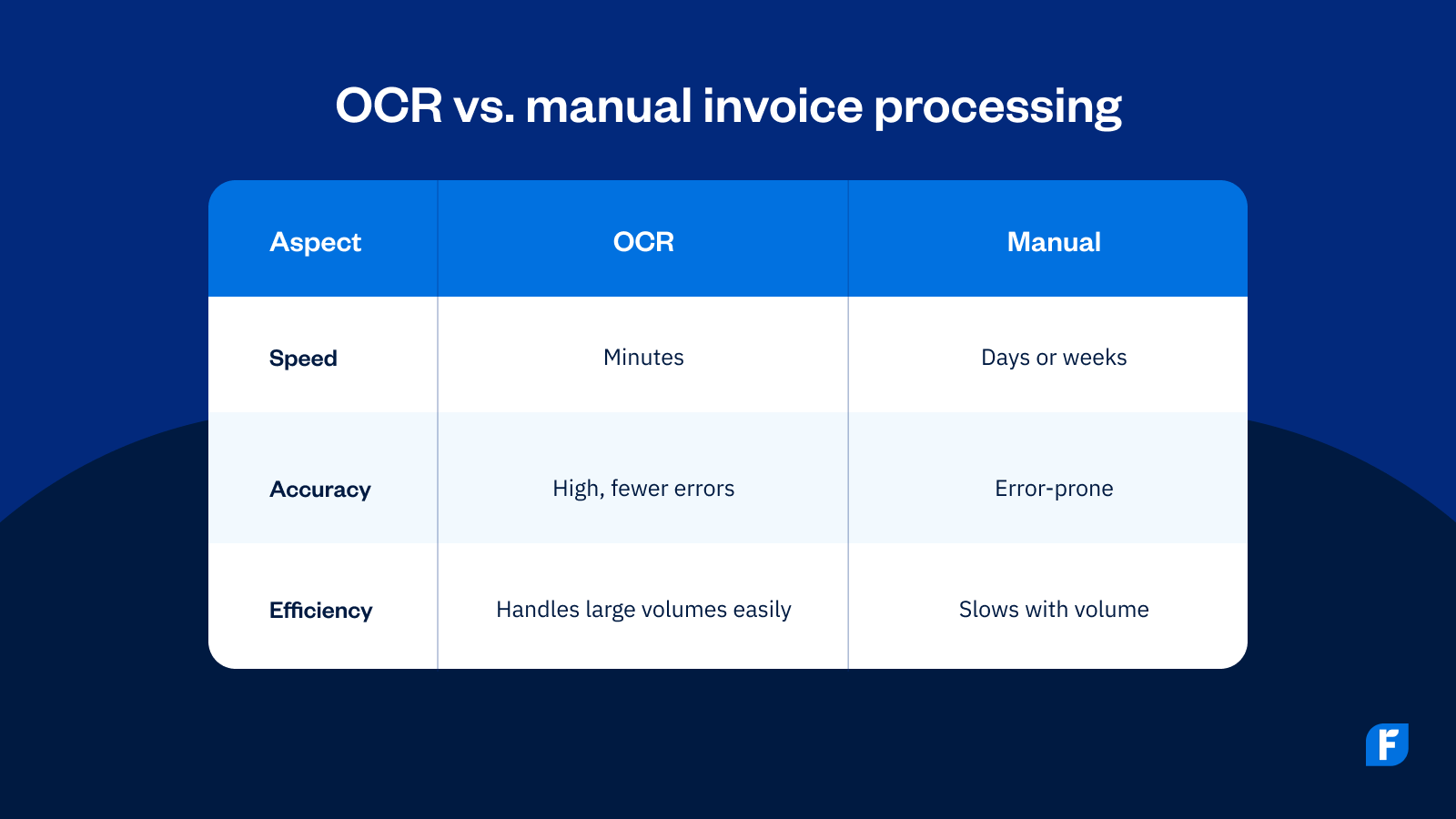 OCR vs. manual invoice processing

| Aspect | OCR | Manual |
|---|---|---|
| Speed | Minutes | Days or weeks |
| Accuracy | High, fewer errors | Error-prone |
| Efficiency | Handles large volumes easily | Slows with volume |

F